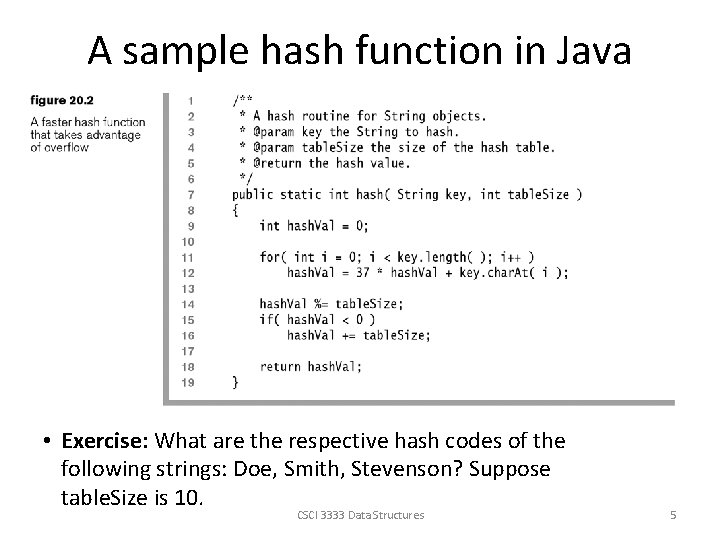 A sample hash function in Java

figure 20.2

A faster hash function that takes advantage of overflow

1 /**
2 * A hash routine for String objects.
3 * @param key the String to hash.
4 * @param tableSize the size of the hash table.
5 * @return the hash value.
6 */
7 public static int hash( String key, int tableSize )
8 {
9 int hashVal = 0;
10
11 for( int i = 0; i < key.length( ); i++ )
12 hashVal = 37 * hashVal + key.charAt( i );
13
14 hashVal %= tableSize;
15 if( hashVal < 0 )
16 hashVal += tableSize;
17
18 return hashVal;
19 }

• **Exercise:** What are the respective hash codes of the following strings: Doe, Smith, Stevenson? Suppose tableSize is 10.

CSCI 3333 Data Structures

5